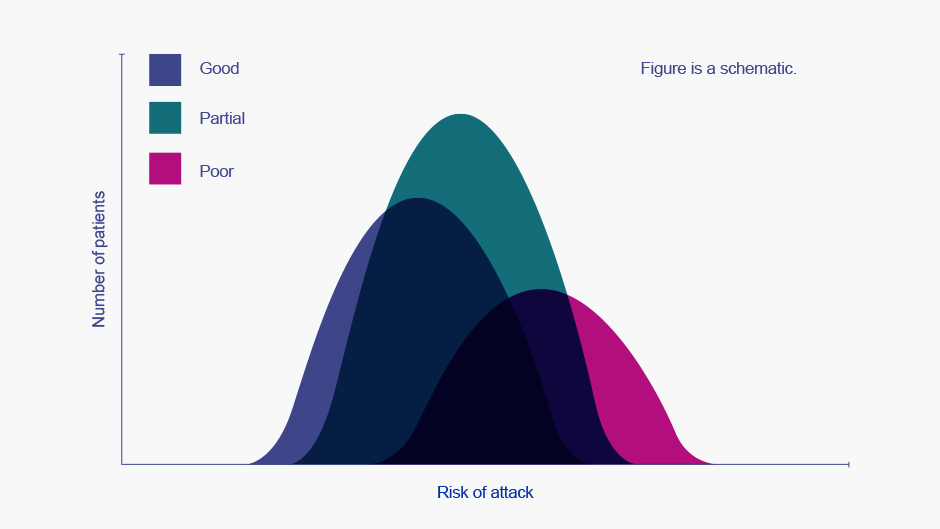 Good
Partial
Poor

Figure is a schematic.

Number of patients

Risk of attack